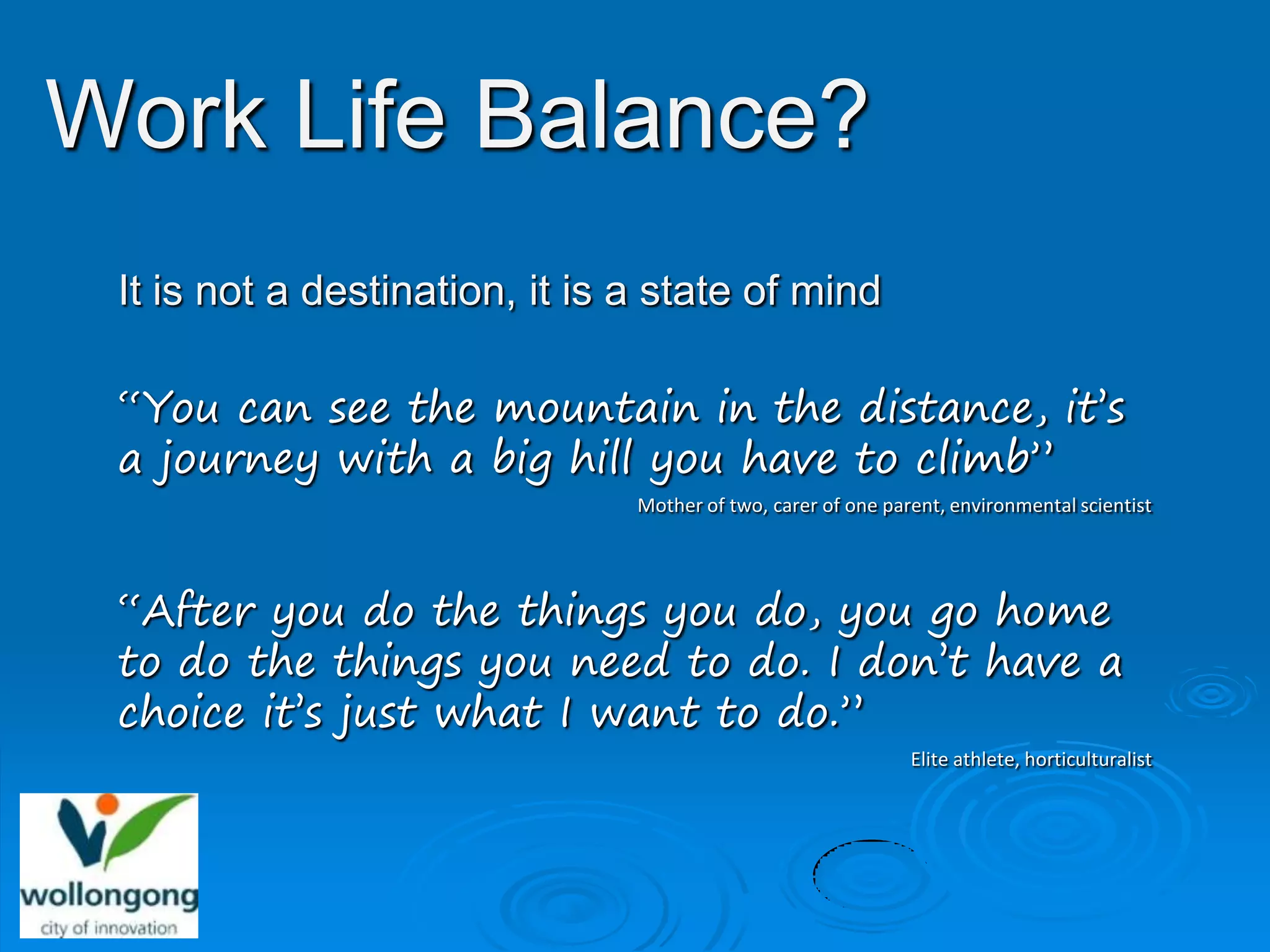 Work Life Balance?

It is not a destination, it is a state of mind

“You can see the mountain in the distance, it’s a journey with a big hill you have to climb”

Mother of two, carer of one parent, environmental scientist

“After you do the things you do, you go home to do the things you need to do. I don’t have a choice it’s just what I want to do.”

Elite athlete, horticulturalist

wollongong
city of innovation